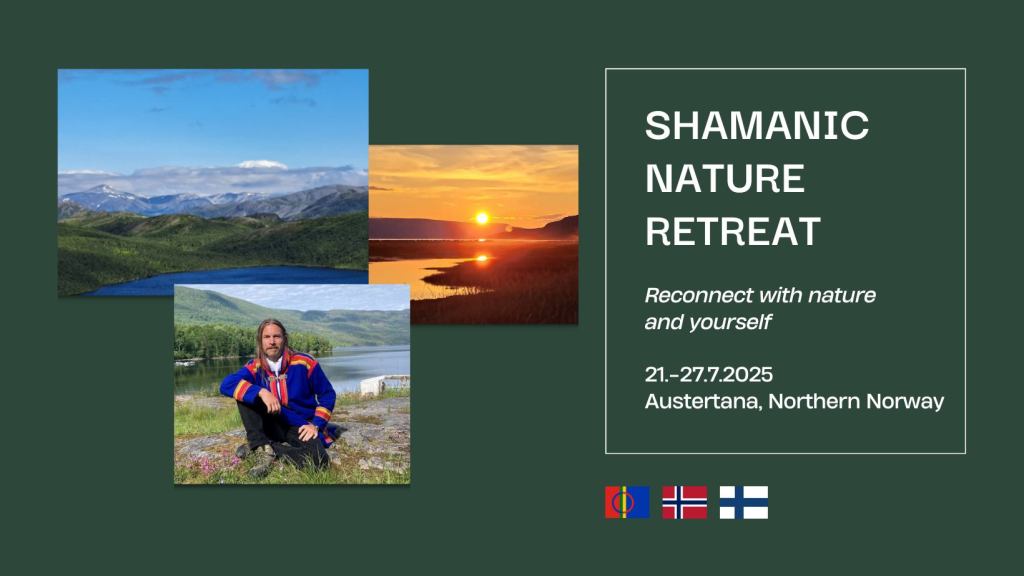 SHAMANIC NATURE RETREAT

Reconnect with nature and yourself

21.-27.7.2025
Austertana, Northern Norway